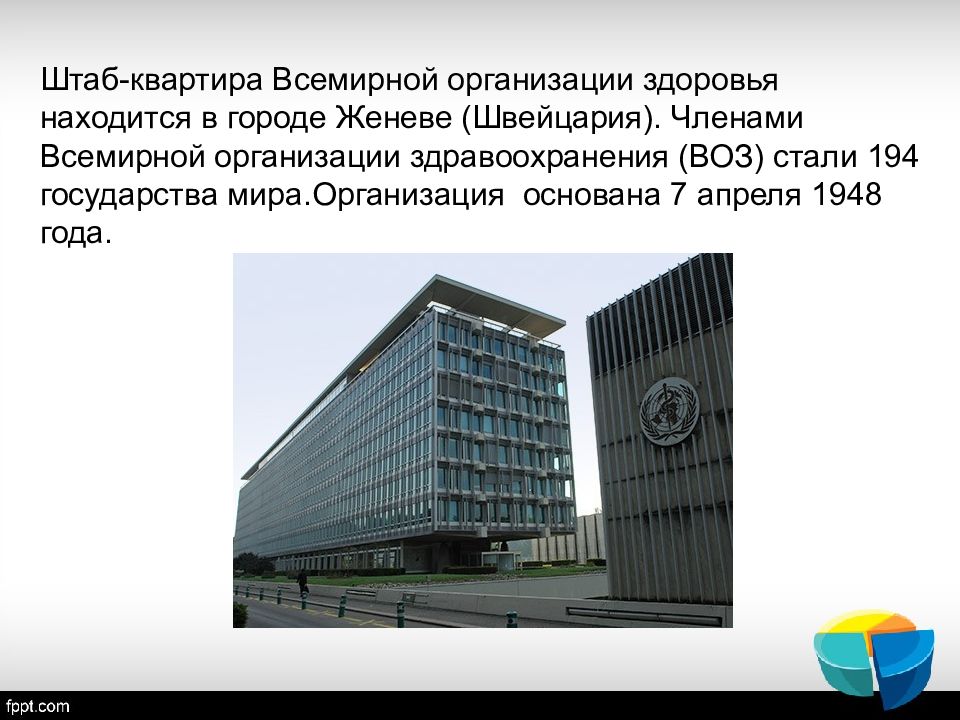 Штаб-квартира Всемирной организации здоровья находится в городе Женеве (Швейцария). Членами Всемирной организации здравоохранения (ВОЗ) стали 194 государства мира.Организация  основана 7 апреля 1948 года.

fppt.com